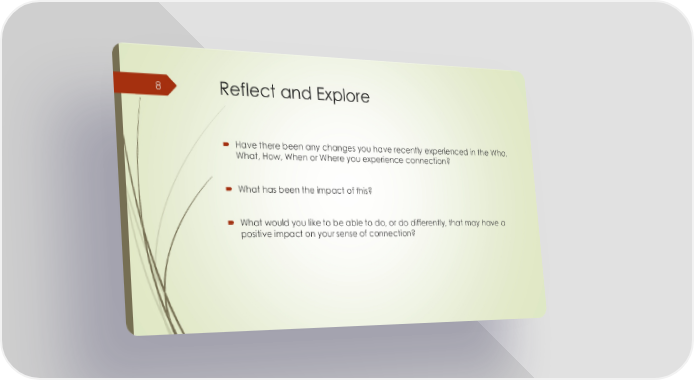 8

Reflect and Explore

Have there been any changes you have recently experienced in the Who, What, How, When or Where you experience connection?

What has been the impact of this?

What would you like to be able to do, or do differently, that may have a positive impact on your sense of connection?